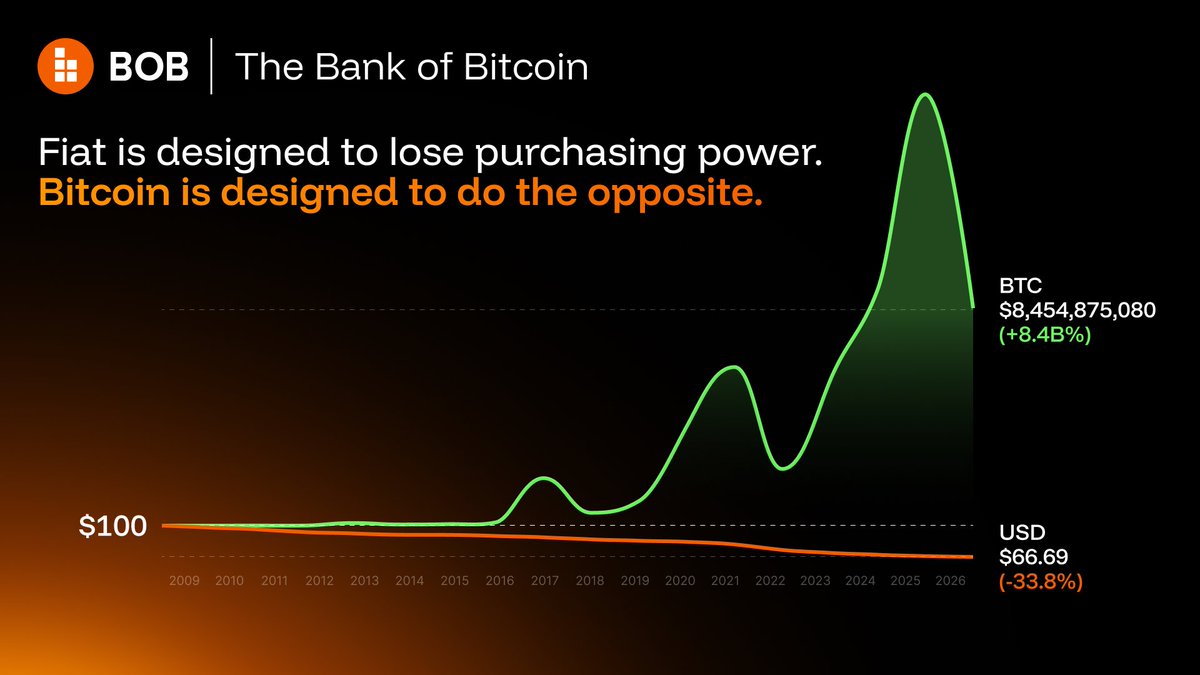 BOB | The Bank of Bitcoin

Fiat is designed to lose purchasing power.
Bitcoin is designed to do the opposite.

BTC
$8,454,875,080
(+8.4B%)

$100

USD
$66.69
(-33.8%)

2009 2010 2011 2012 2013 2014 2015 2016 2017 2018 2019 2020 2021 2022 2023 2024 2025 2026